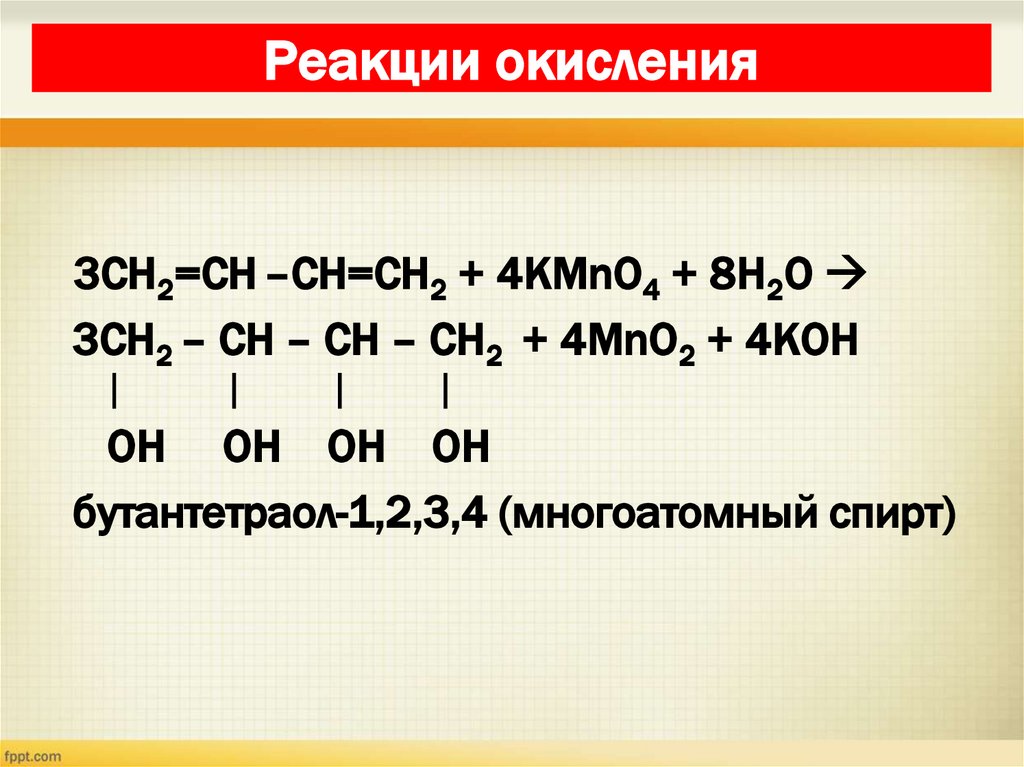 Реакции окисления

$3CH_2=CH-CH=CH_2 + 4KMnO_4 + 8H_2O \rightarrow$

$3CH_2 - CH - CH - CH_2 + 4MnO_2 + 4KOH$

| | | |

OH OH OH OH

бутантетраол-1,2,3,4 (многоатомный спирт)

fppt.com